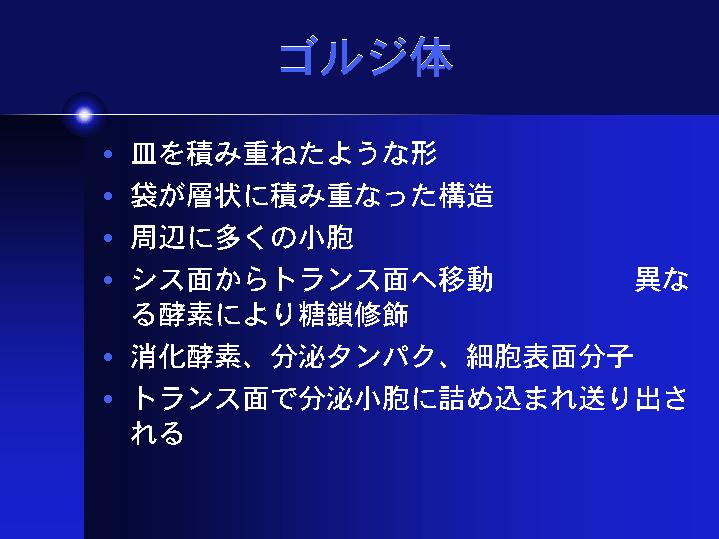 ゴルジ体

• 皿を積み重ねたような形
• 袋が層状に積み重なった構造
• 周辺に多くの小胞
• シス面からトランス面へ移動　　　　異なる酵素により糖鎖修飾
• 消化酵素、分泌タンパク、細胞表面分子
• トランス面で分泌小胞に詰め込まれ送り出される